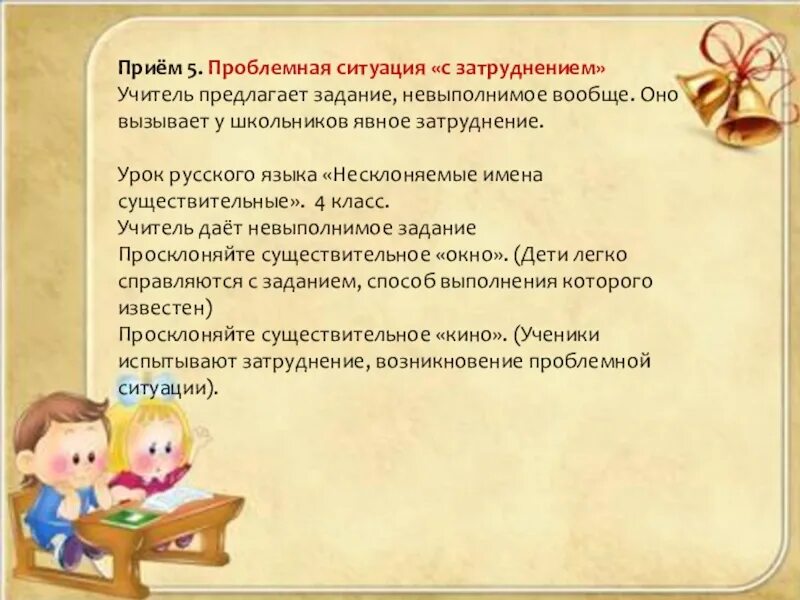 Приём 5. Проблемная ситуация «с затруднением»
Учитель предлагает задание, невыполнимое вообще. Оно вызывает у школьников явное затруднение.

Урок русского языка «Несклоняемые имена существительные». 4 класс.
Учитель даёт невыполнимое задание
Просклоняйте существительное «окно». (Дети легко справляются с заданием, способ выполнения которого известен)
Просклоняйте существительное «кино». (Ученики испытывают затруднение, возникновение проблемной ситуации).